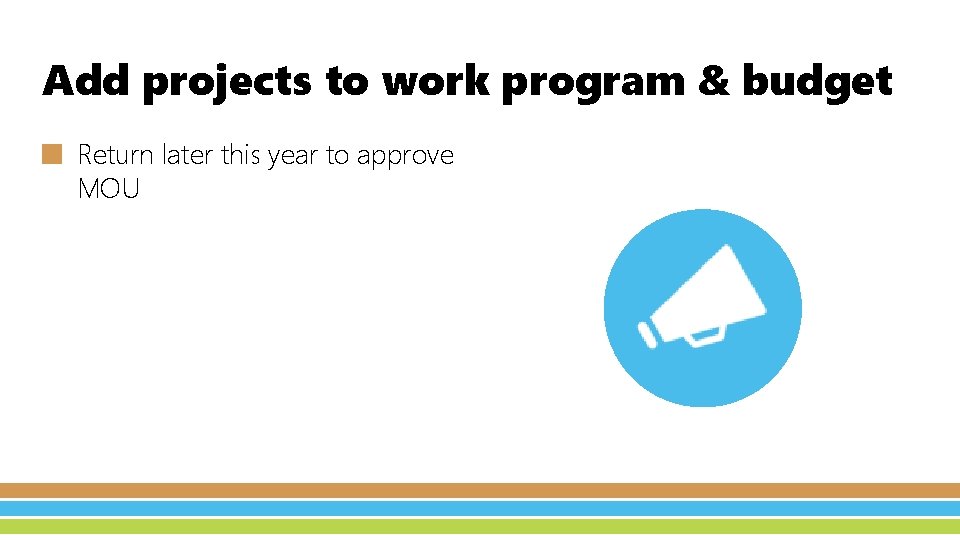 Add projects to work program & budget

Return later this year to approve MOU